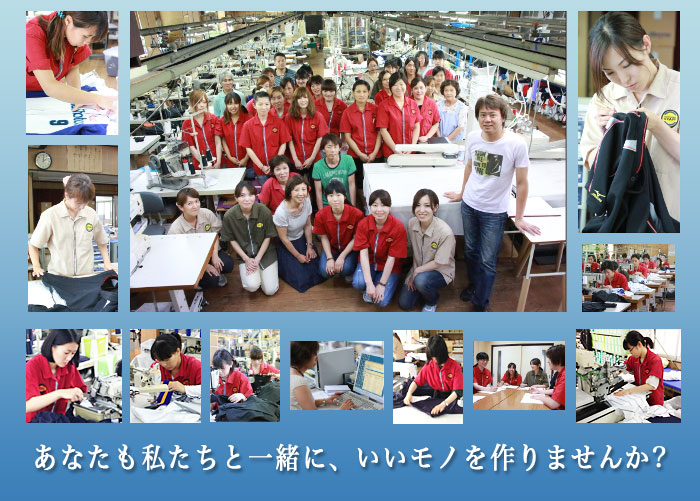 あなたも私たちと一緒に、いいモノを作りませんか?